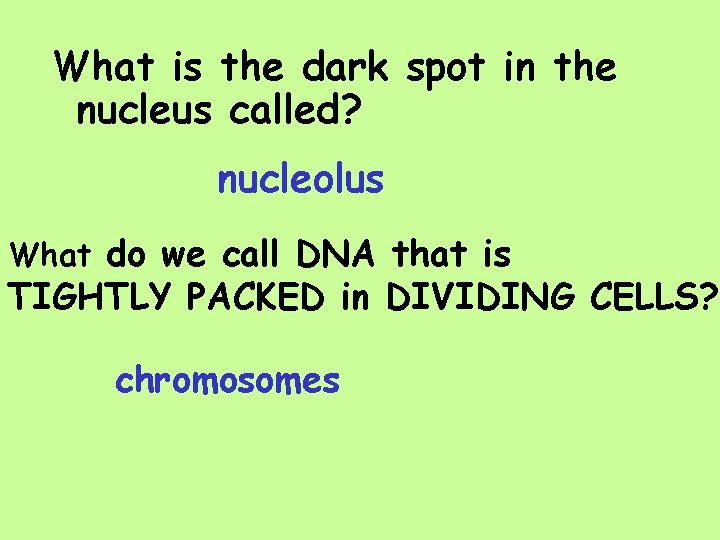 What is the dark spot in the nucleus called?

nucleolus

What do we call DNA that is TIGHTLY PACKED in DIVIDING CELLS?

chromosomes